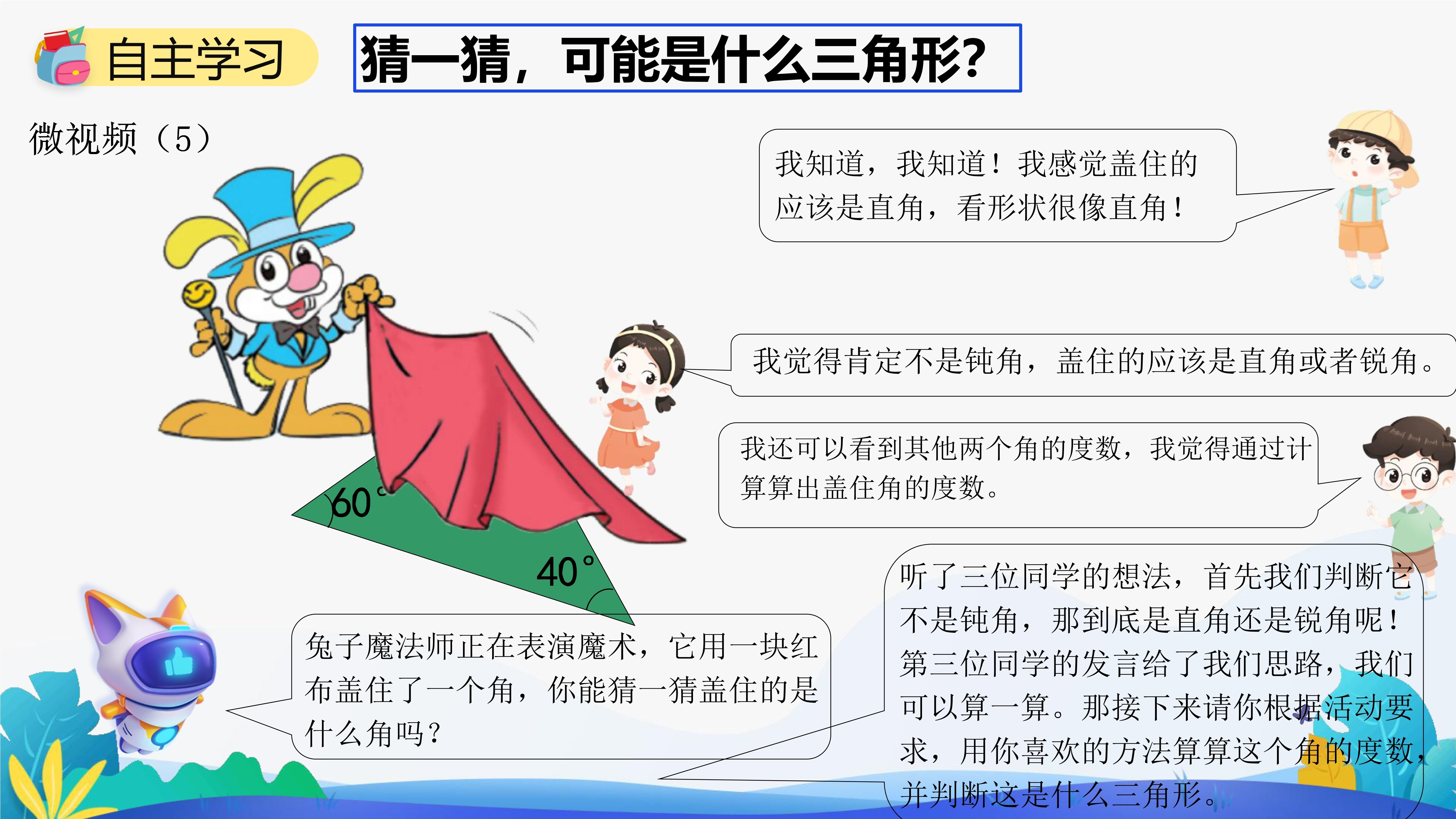 自主学习

猜一猜，可能是什么三角形？

微视频（5）

我知道，我知道！我感觉盖住的应该是直角，看形状很像直角！

我觉得肯定不是钝角，盖住的应该是直角或者锐角。

我还可以看到其他两个角的度数，我觉得通过计算算出盖住角的度数。

$60°$

$40°$

兔子魔法师正在表演魔术，它用一块红布盖住了一个角，你能猜一猜盖住的是什么角吗？

听了三位同学的想法，首先我们判断它不是钝角，那到底是直角还是锐角呢！第三位同学的发言给了我们思路，我们可以算一算。那接下来请你根据活动要求，用你喜欢的方法算算这个角的度数，并判断这是什么三角形。